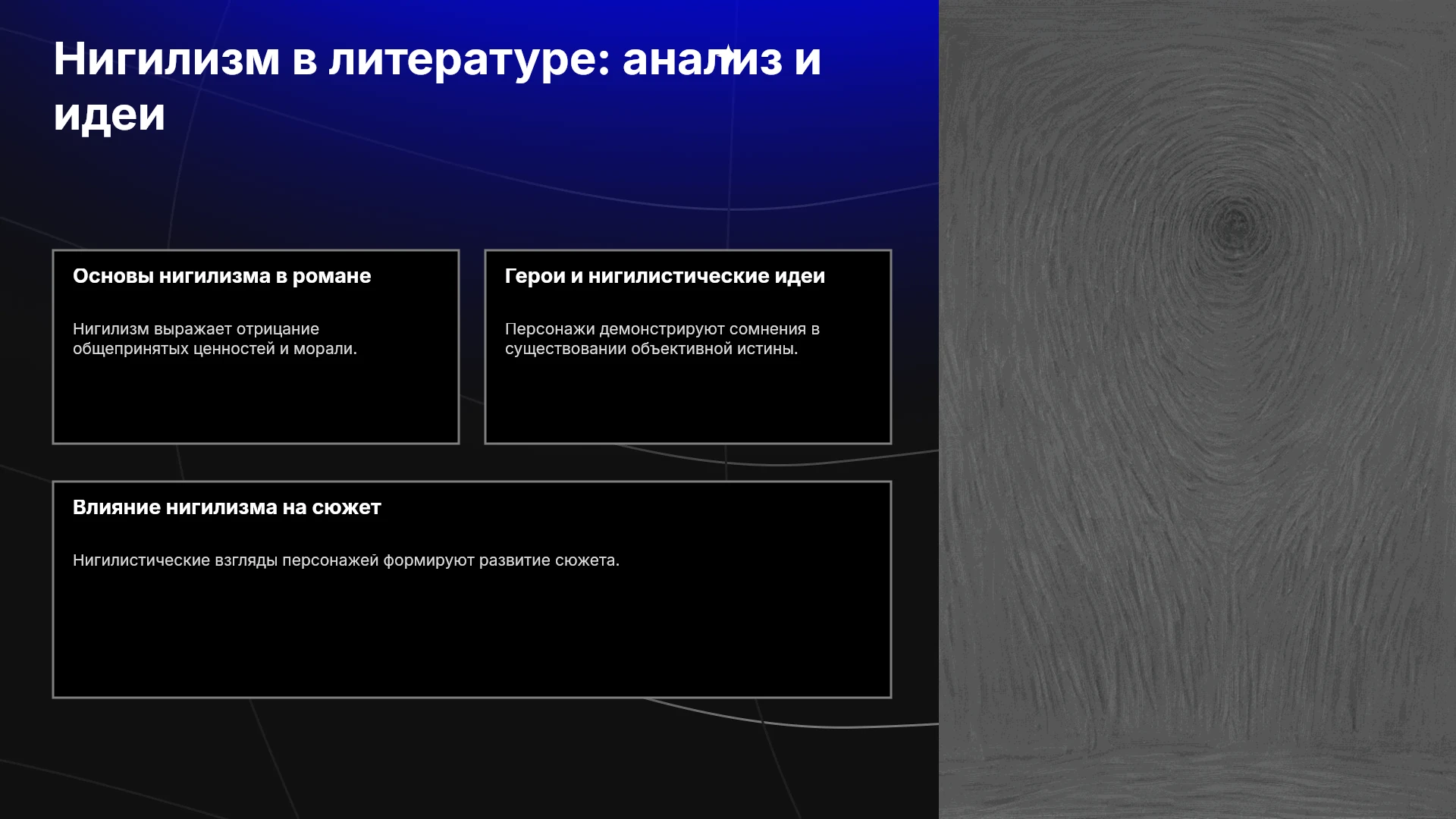 Нигилизм в литературе: анализ и идеи

Основы нигилизма в романе

Нигилизм выражает отрицание общепринятых ценностей и морали.

Герои и нигилистические идеи

Персонажи демонстрируют сомнения в существовании объективной истины.

Влияние нигилизма на сюжет

Нигилистические взгляды персонажей формируют развитие сюжета.